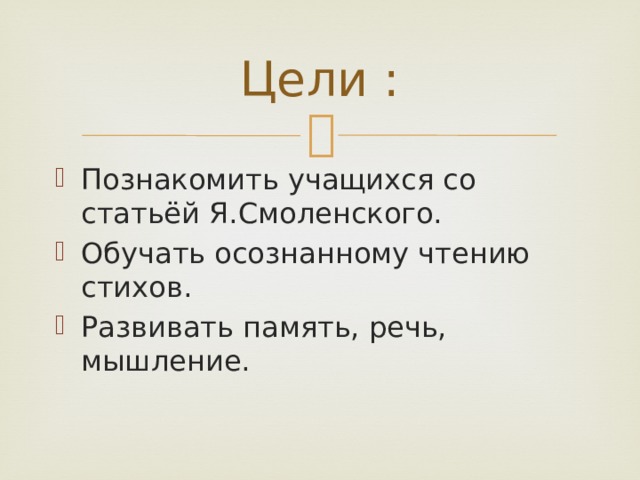 Цели :

Познакомить учащихся со статьёй Я.Смоленского.
Обучать осознанному чтению стихов.
Развивать память, речь, мышление.